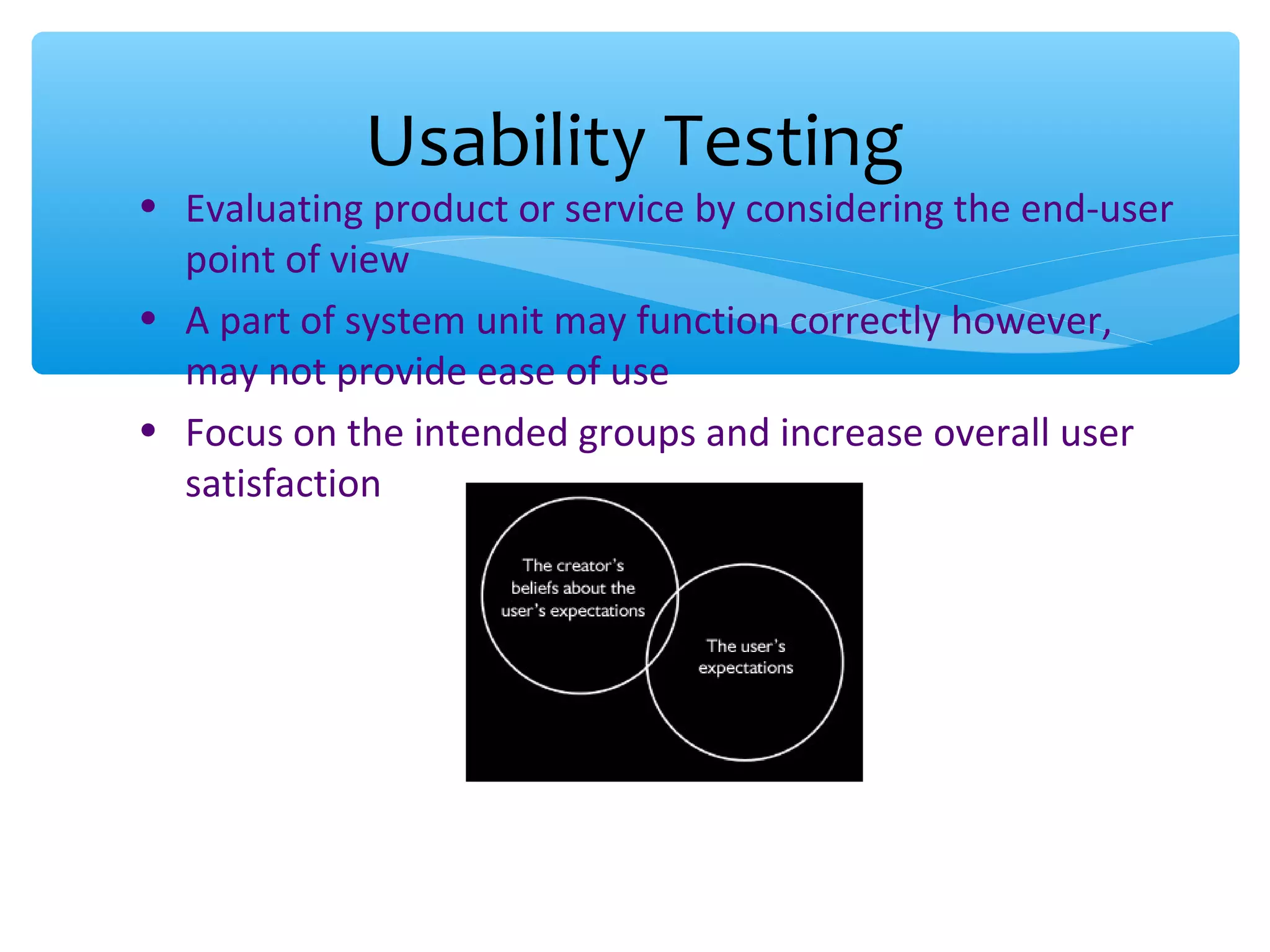 Usability Testing

• Evaluating product or service by considering the end-user point of view
• A part of system unit may function correctly however, may not provide ease of use
• Focus on the intended groups and increase overall user satisfaction

The creator's beliefs about the user's expectations

The user's expectations